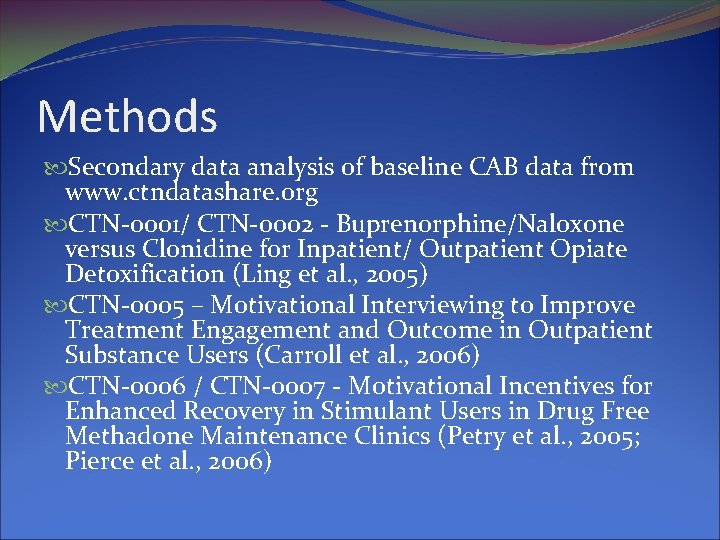 Methods

Secondary data analysis of baseline CAB data from www.ctndatashare.org

CTN-0001/ CTN-0002 - Buprenorphine/Naloxone versus Clonidine for Inpatient/ Outpatient Opiate Detoxification (Ling et al., 2005)

CTN-0005 – Motivational Interviewing to Improve Treatment Engagement and Outcome in Outpatient Substance Users (Carroll et al., 2006)

CTN-0006 / CTN-0007 - Motivational Incentives for Enhanced Recovery in Stimulant Users in Drug Free Methadone Maintenance Clinics (Petry et al., 2005; Pierce et al., 2006)